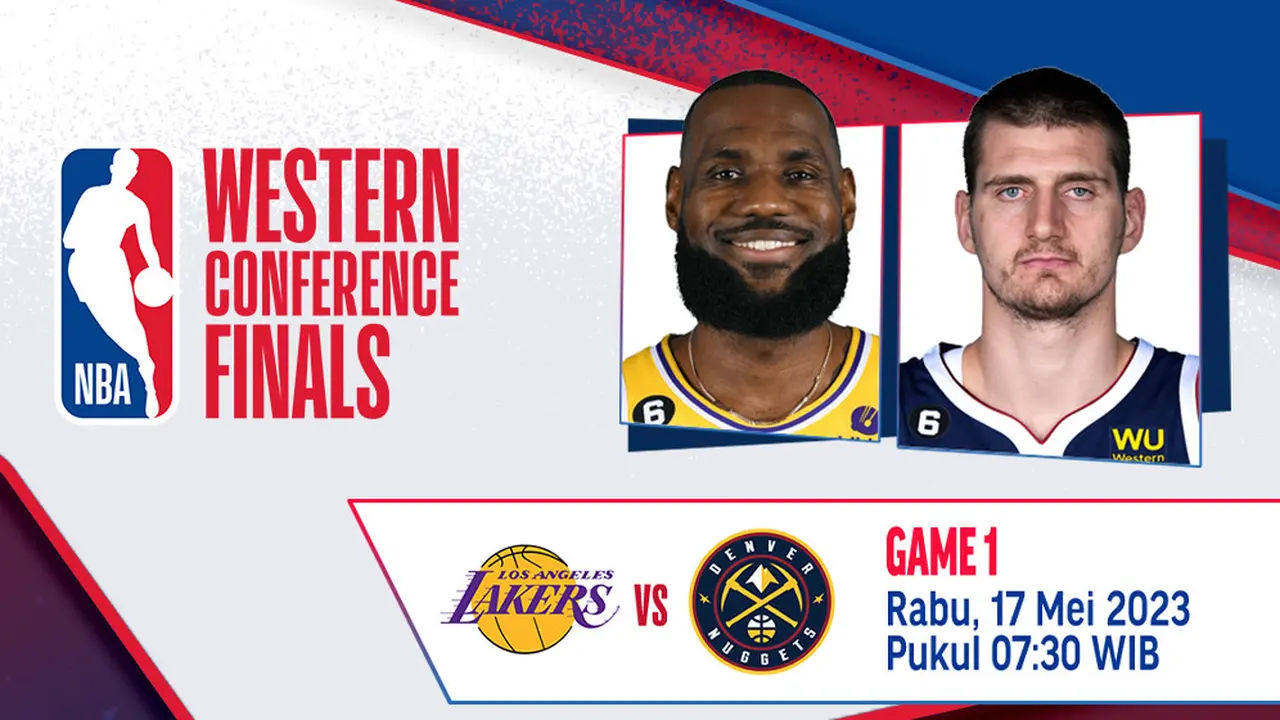 NBA

WESTERN CONFERENCE FINALS

6

6

WU Western

LOS ANGELES LAKERS

VS

DENVER NUGGETS

GAME 1
Rabu, 17 Mei 2023
Pukul 07:30 WIB